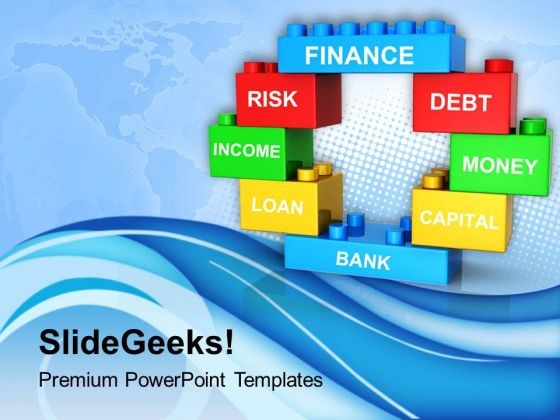 FINANCE
RISK
DEBT
INCOME
MONEY
LOAN
CAPITAL
BANK

SlideGeeks!
Premium PowerPoint Templates